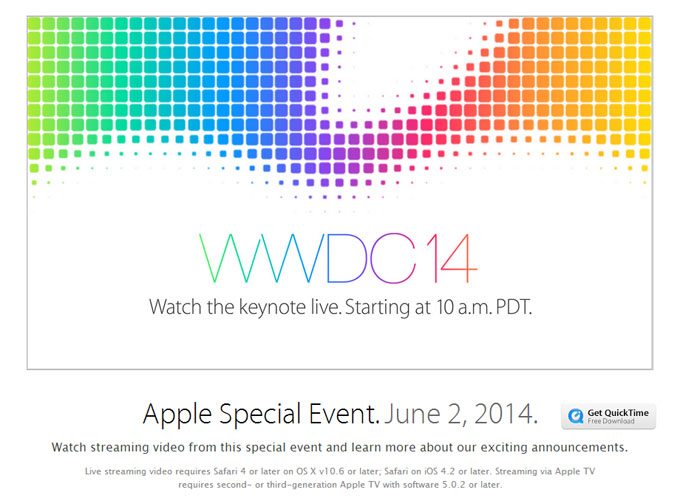 WWDC14

Watch the keynote live. Starting at 10 a.m. PDT.

Apple Special Event. June 2, 2014.

Get QuickTime
Free Download

Watch streaming video from this special event and learn more about our exciting announcements.

Live streaming video requires Safari 4 or later on OS X v10.6 or later; Safari on iOS 4.2 or later. Streaming via Apple TV requires second- or third-generation Apple TV with software 5.0.2 or later.